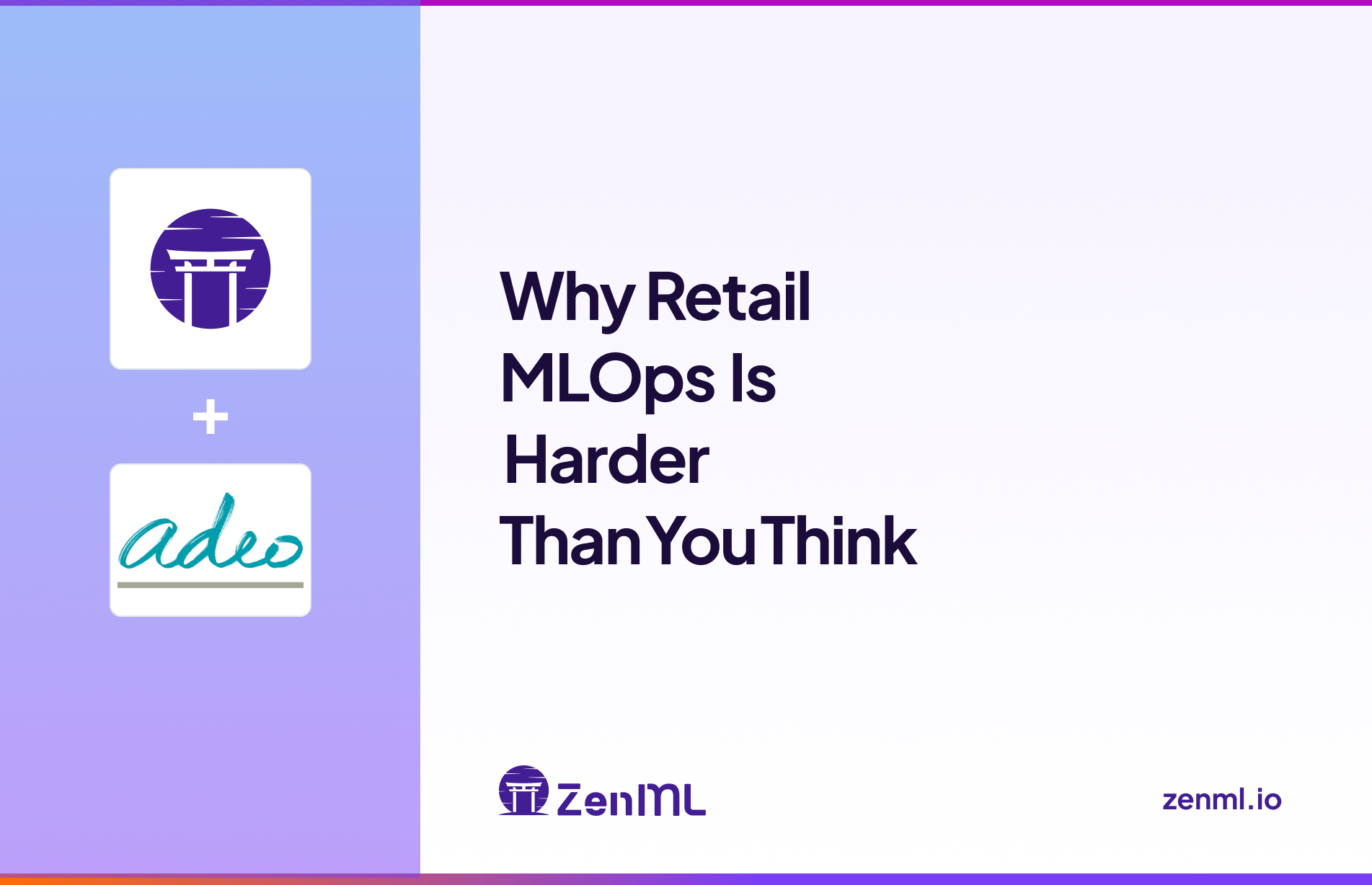 +

adeo

Why Retail MLOps Is Harder Than You Think

ZenML

zenml.io